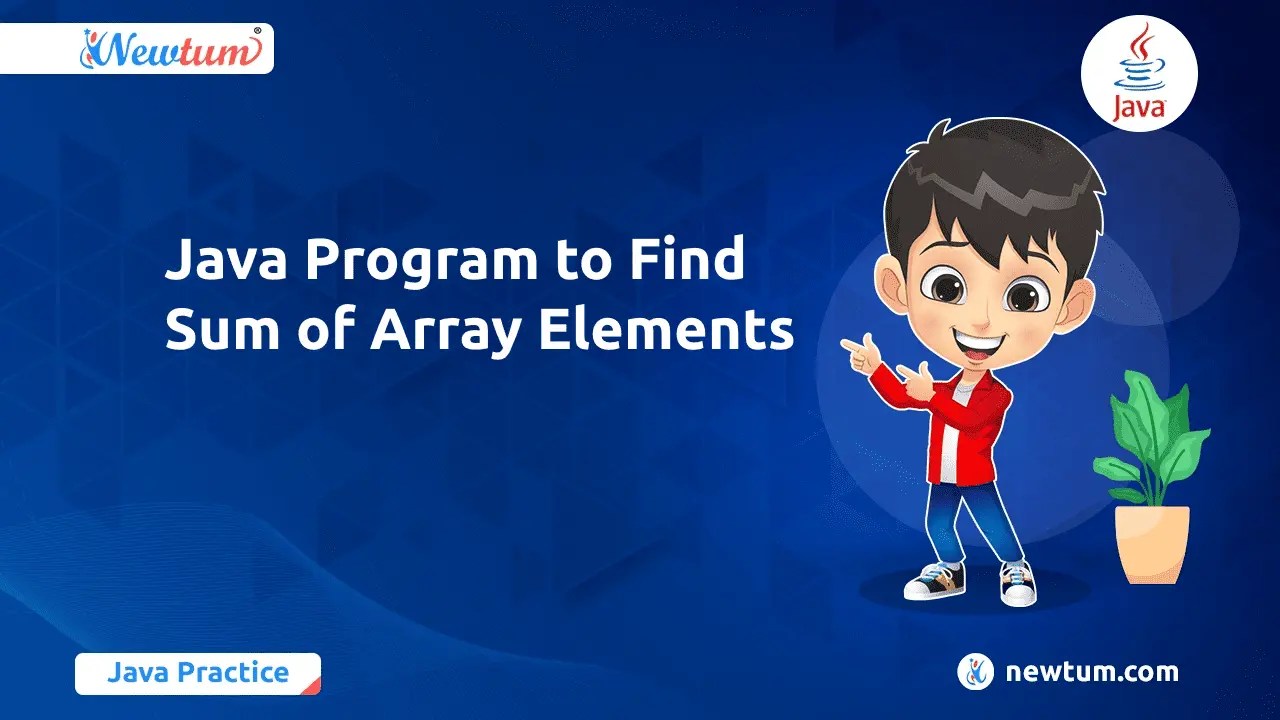 Newtum®

Java

Java Program to Find Sum of Array Elements

Java Practice

newtum.com